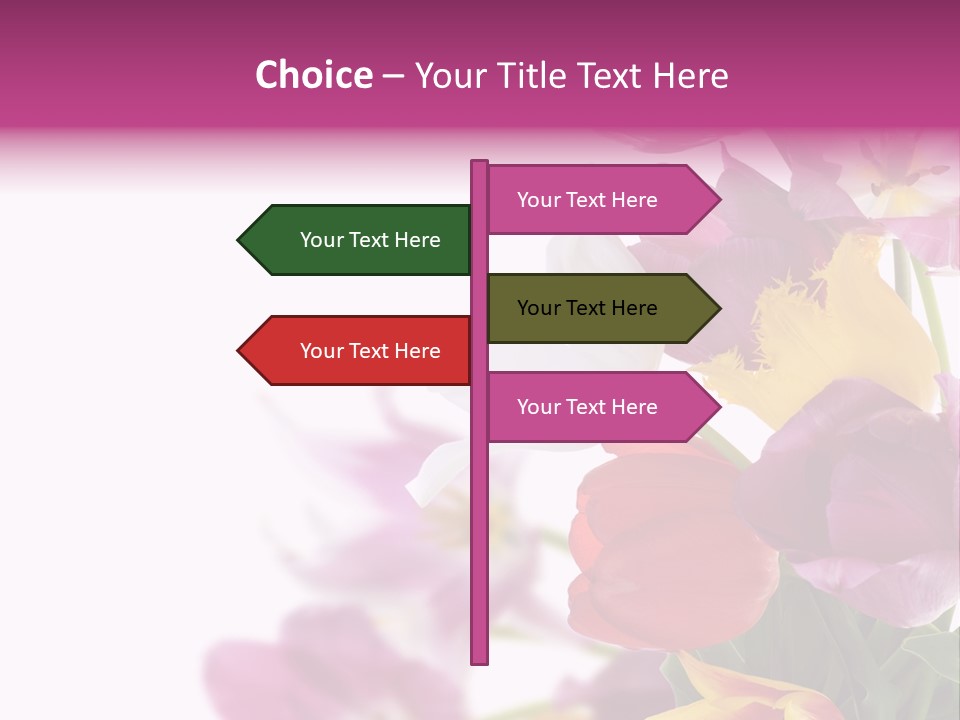 Choice – Your Title Text Here

Your Text Here

Your Text Here

Your Text Here

Your Text Here

Your Text Here